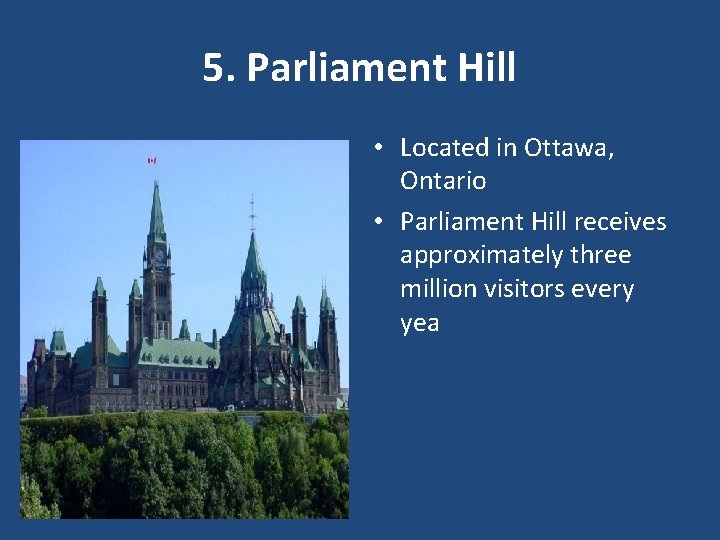 5. Parliament Hill

• Located in Ottawa, Ontario
• Parliament Hill receives approximately three million visitors every yea